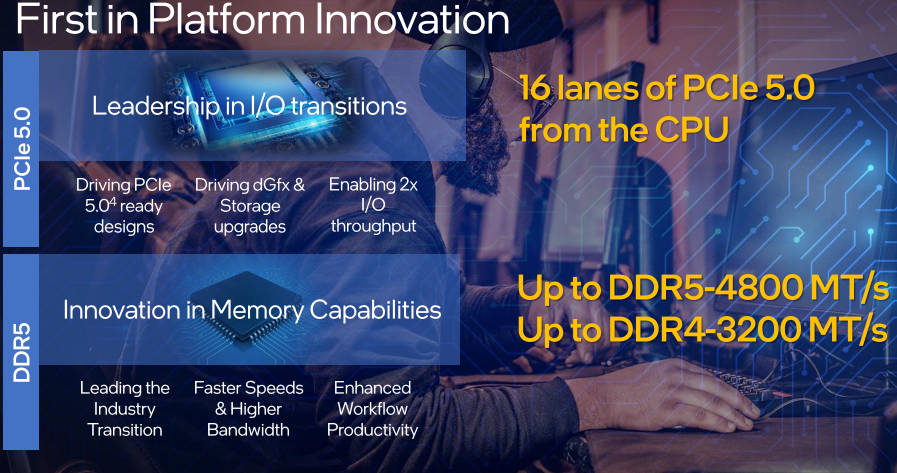 First in Platform Innovation

PCIe 5.0

Leadership in I/O transitions

Driving PCIe 5.0$^4$ ready designs

Driving dGfx & Storage upgrades

Enabling 2x I/O throughput

16 lanes of PCIe 5.0 from the CPU

DDR5

Innovation in Memory Capabilities

Leading the Industry Transition

Faster Speeds & Higher Bandwidth

Enhanced Workflow Productivity

Up to DDR5-4800 MT/s
Up to DDR4-3200 MT/s